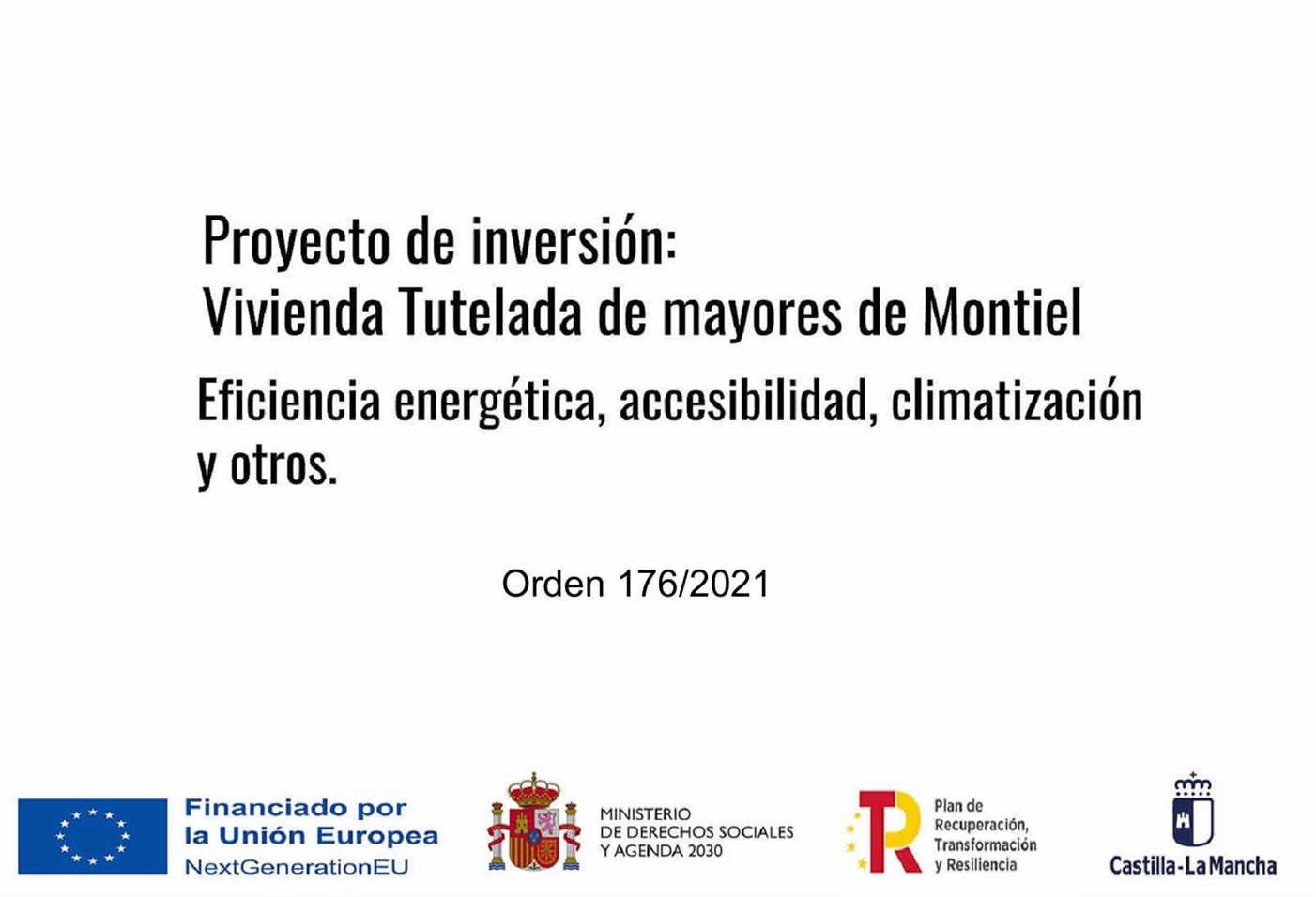 Proyecto de inversión:
Vivienda Tutelada de mayores de Montiel

Eficiencia energética, accesibilidad, climatización y otros.

Orden 176/2021

Financiado por la Unión Europea
NextGenerationEU

MINISTERIO
DE DERECHOS SOCIALES
Y AGENDA 2030

Plan de Recuperación, Transformación y Resiliencia

Castilla-La Mancha